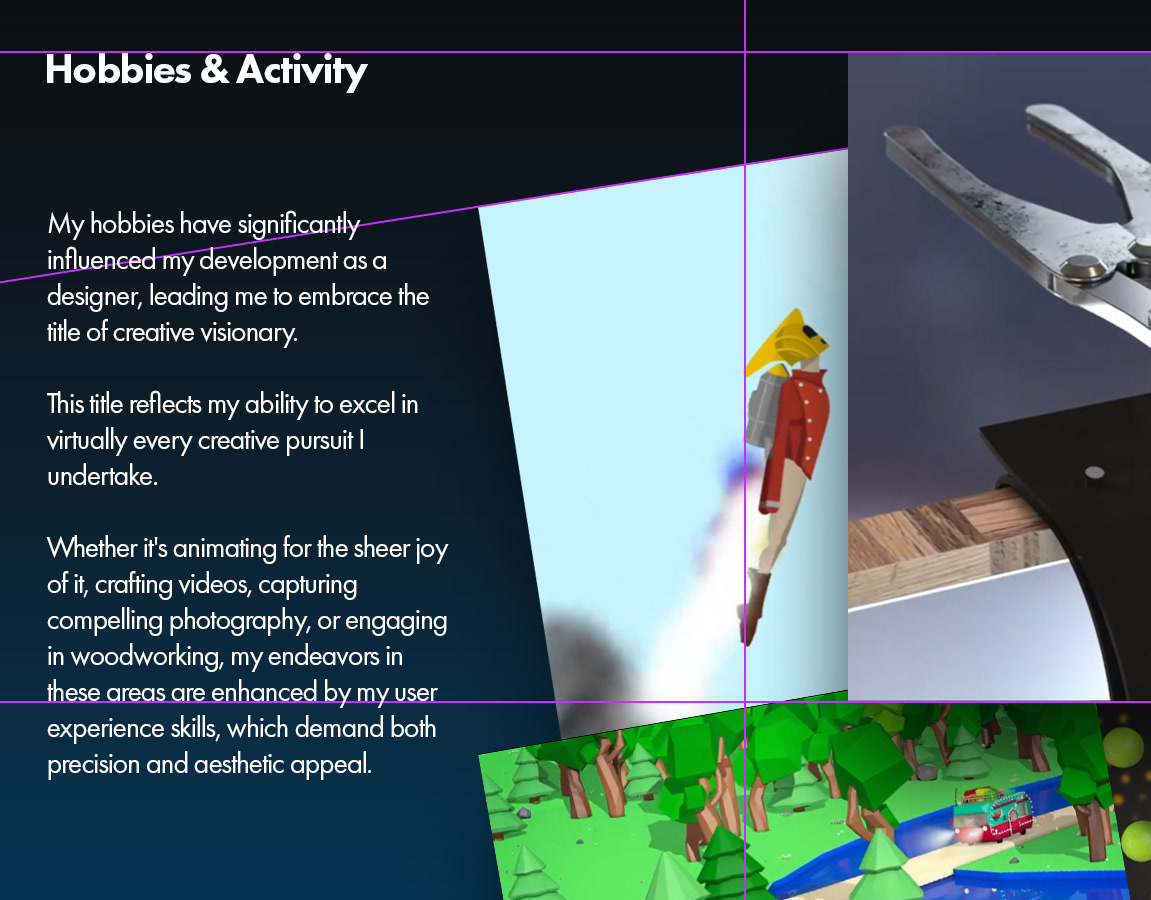 Hobbies & Activity

My hobbies have significantly influenced my development as a designer, leading me to embrace the title of creative visionary.

This title reflects my ability to excel in virtually every creative pursuit I undertake.

Whether it's animating for the sheer joy of it, crafting videos, capturing compelling photography, or engaging in woodworking, my endeavors in these areas are enhanced by my user experience skills, which demand both precision and aesthetic appeal.